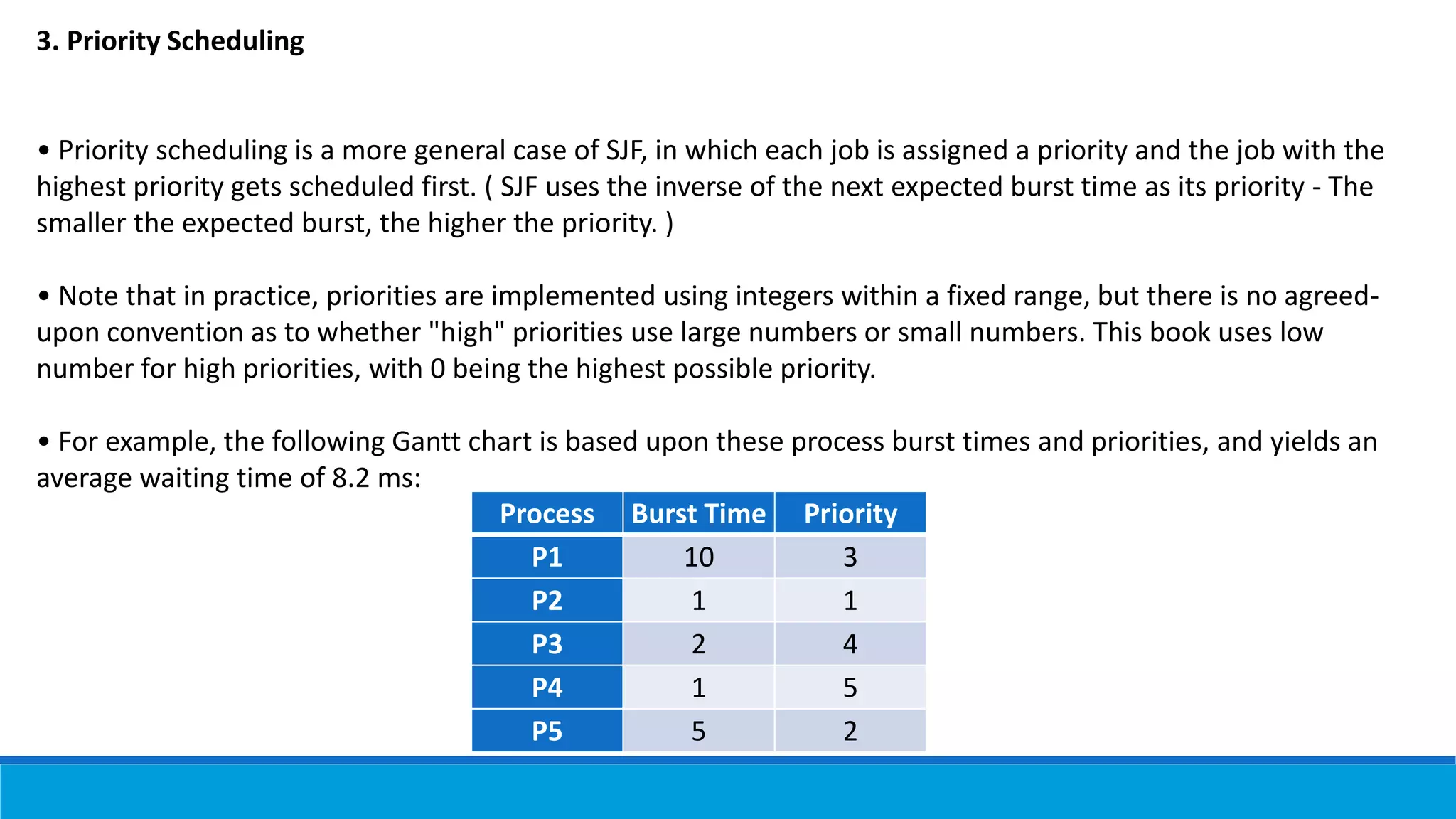 3. Priority Scheduling

• Priority scheduling is a more general case of SJF, in which each job is assigned a priority and the job with the highest priority gets scheduled first. ( SJF uses the inverse of the next expected burst time as its priority - The smaller the expected burst, the higher the priority. )

• Note that in practice, priorities are implemented using integers within a fixed range, but there is no agreed-upon convention as to whether "high" priorities use large numbers or small numbers. This book uses low number for high priorities, with 0 being the highest possible priority.

• For example, the following Gantt chart is based upon these process burst times and priorities, and yields an average waiting time of 8.2 ms:

| Process | Burst Time | Priority |
|---|---|---|
| P1 | 10 | 3 |
| P2 | 1 | 1 |
| P3 | 2 | 4 |
| P4 | 1 | 5 |
| P5 | 5 | 2 |